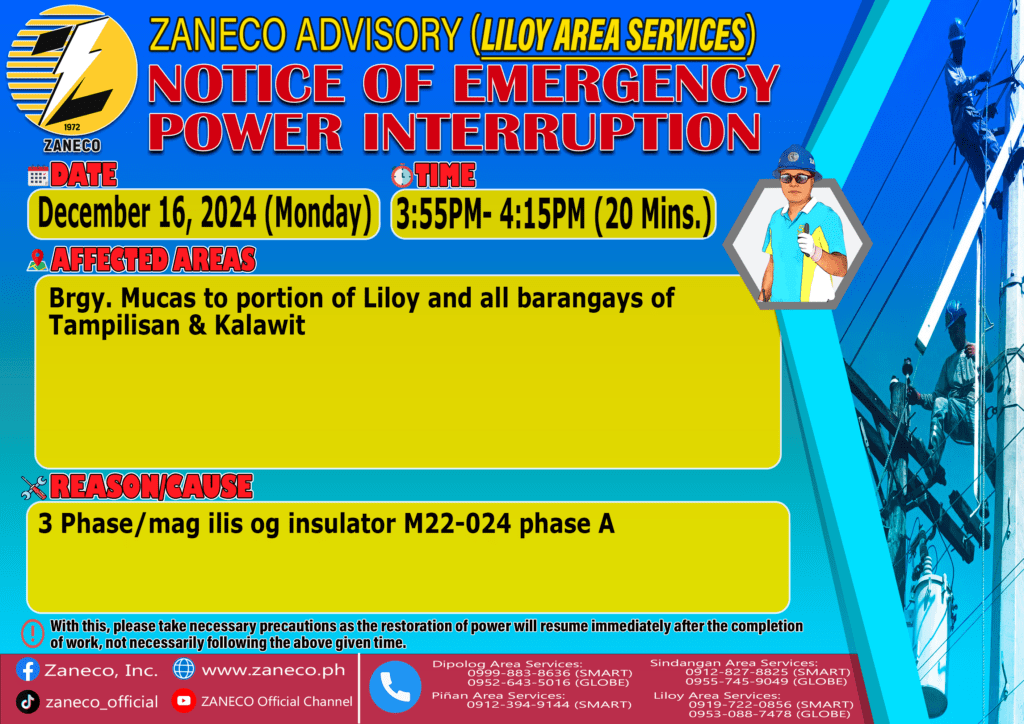 1972
ZANECO

ZANECO ADVISORY (LILOY AREA SERVICES)
NOTICE OF EMERGENCY POWER INTERRUPTION

DATE
December 16, 2024 (Monday)

TIME
3:55PM- 4:15PM (20 Mins.)

AFFECTED AREAS
Brgy. Mucas to portion of Liloy and all barangays of Tampilisan & Kalawit

REASON/CAUSE
3 Phase/mag ilis og insulator M22-024 phase A

With this, please take necessary precautions as the restoration of power will resume immediately after the completion of work, not necessarily following the above given time.

Zaneco, Inc.
www.zaneco.ph
zaneco_official
ZANECO Official Channel

Dipolog Area Services:
0999-883-8636 (SMART)
0952-643-5016 (GLOBE)
Piñan Area Services:
0912-394-9144 (SMART)
Sindangan Area Services:
0912-827-8825 (SMART)
0955-745-9049 (GLOBE)
Liloy Area Services:
0919-722-0856 (SMART)
0953-088-7478 (GLOBE)